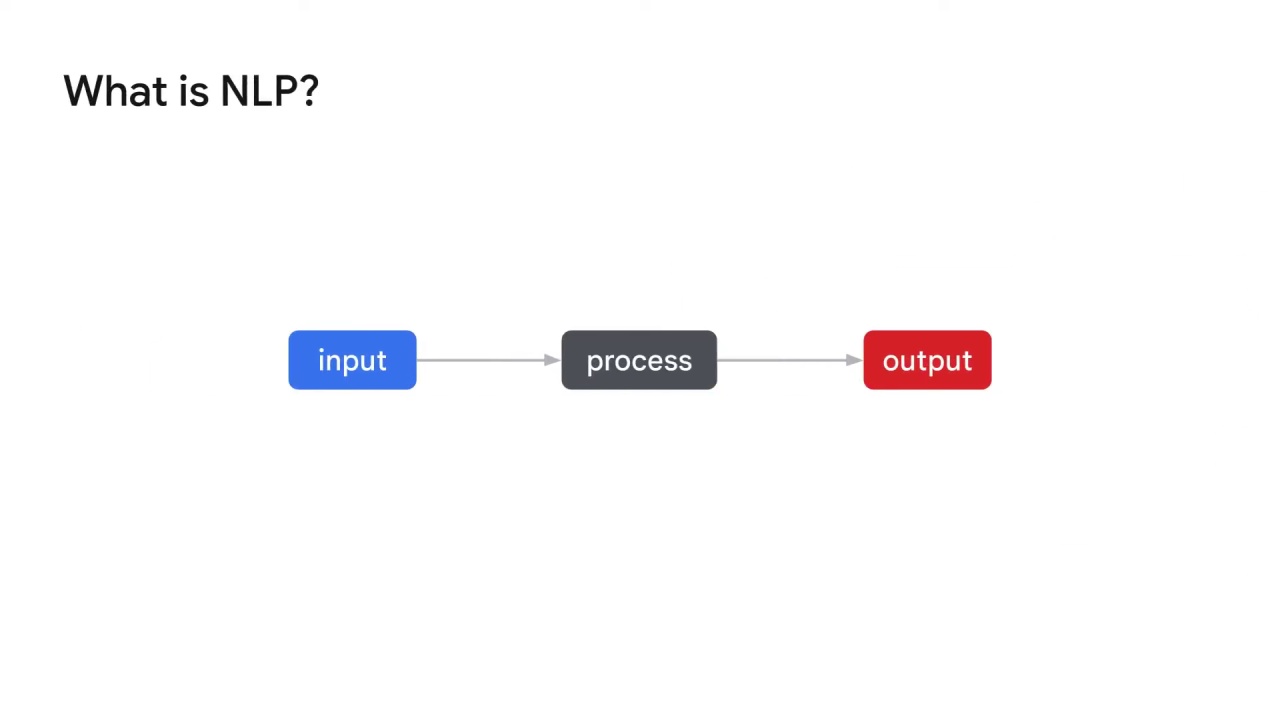 What is NLP?

input

process

output